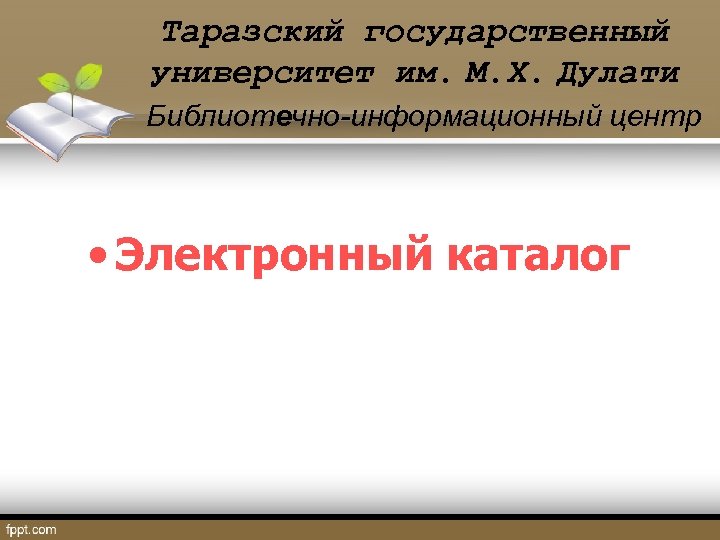 Таразский государственный университет им. М.Х. Дулати
Библиотечно-информационный центр

• Электронный каталог

fppt.com